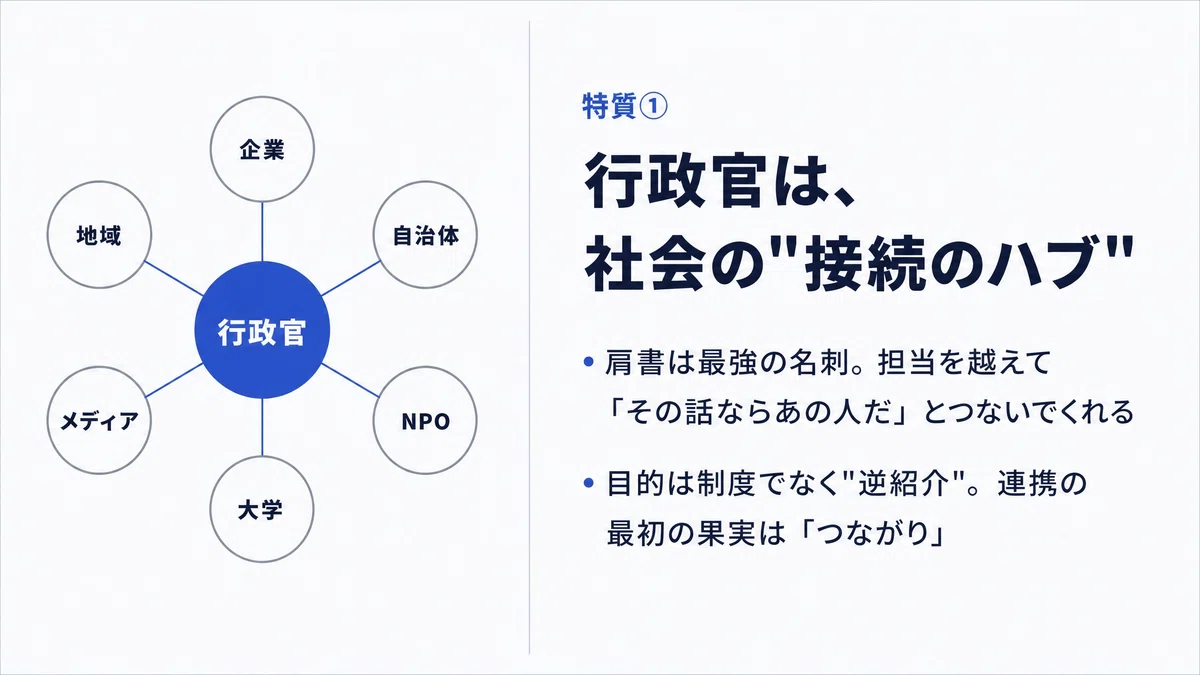 企業

地域

自治体

行政官

メディア

NPO

大学

特質①

行政官は、
社会の"接続のハブ"

• 肩書は最強の名刺。担当を越えて「その話ならあの人だ」とつないでくれる

• 目的は制度でなく"逆紹介"。連携の最初の果実は「つながり」